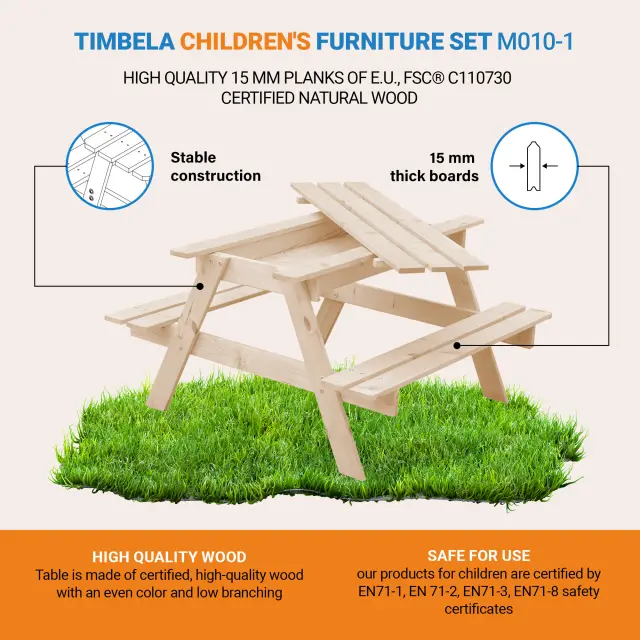 TIMBELA CHILDREN'S FURNITURE SET M010-1

HIGH QUALITY 15 MM PLANKS OF E.U., FSC® C110730 CERTIFIED NATURAL WOOD

Stable construction

15 mm thick boards

HIGH QUALITY WOOD
Table is made of certified, high-quality wood with an even color and low branching

SAFE FOR USE
our products for children are certified by EN71-1, EN 71-2, EN71-3, EN71-8 safety certificates